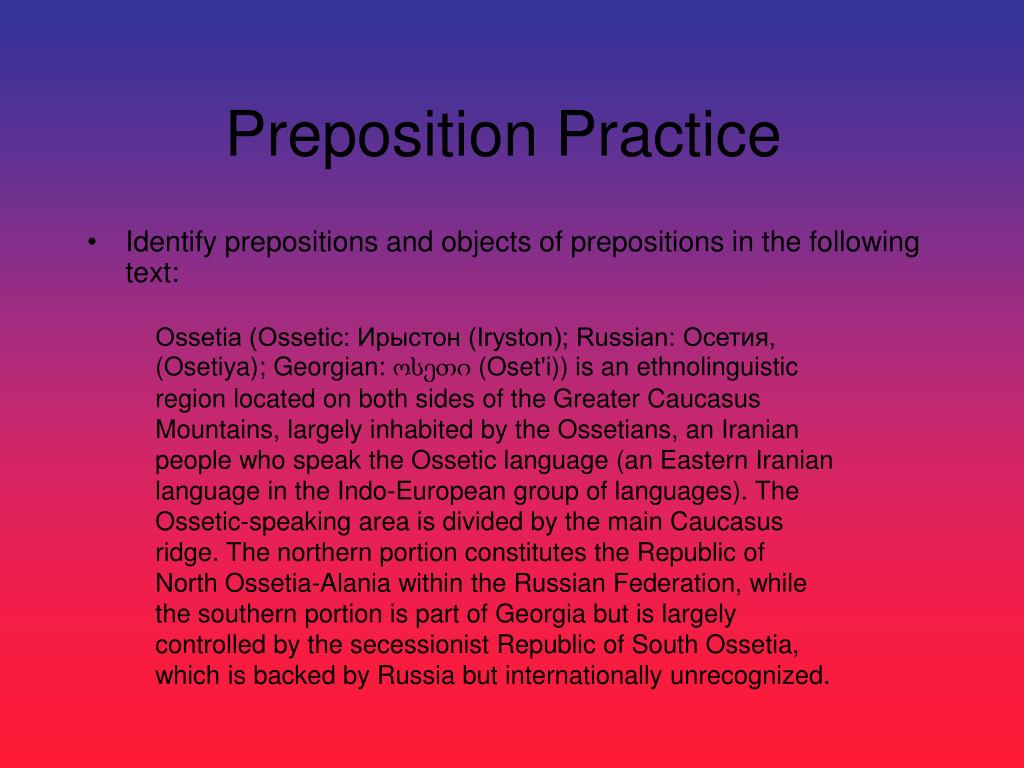 Preposition Practice

• Identify prepositions and objects of prepositions in the following text:

Ossetia (Ossetic: Ирыстон (Iryston); Russian: Осетия, (Osetiya); Georgian: ოსეთი (Oset'i)) is an ethnolinguistic region located on both sides of the Greater Caucasus Mountains, largely inhabited by the Ossetians, an Iranian people who speak the Ossetic language (an Eastern Iranian language in the Indo-European group of languages). The Ossetic-speaking area is divided by the main Caucasus ridge. The northern portion constitutes the Republic of North Ossetia-Alania within the Russian Federation, while the southern portion is part of Georgia but is largely controlled by the secessionist Republic of South Ossetia, which is backed by Russia but internationally unrecognized.